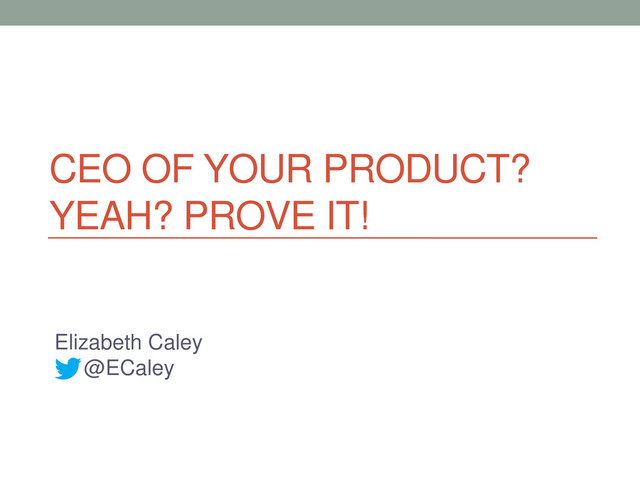 CEO OF YOUR PRODUCT? YEAH? PROVE IT!

Elizabeth Caley
@ECaley